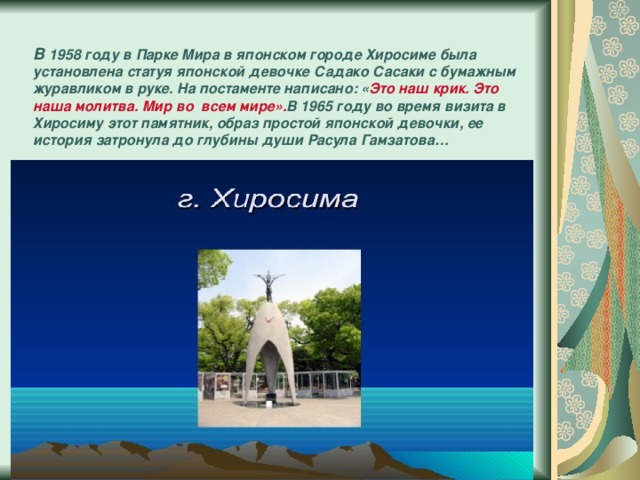 В 1958 году в Парке Мира в японском городе Хиросиме была установлена статуя японской девочке Садако Сасаки с бумажным журавликом в руке. На постаменте написано: «Это наш крик. Это наша молитва. Мир во всем мире».В 1965 году во время визита в Хиросиму этот памятник, образ простой японской девочки, ее история затронула до глубины души Расула Гамзатова…

г. Хиросима